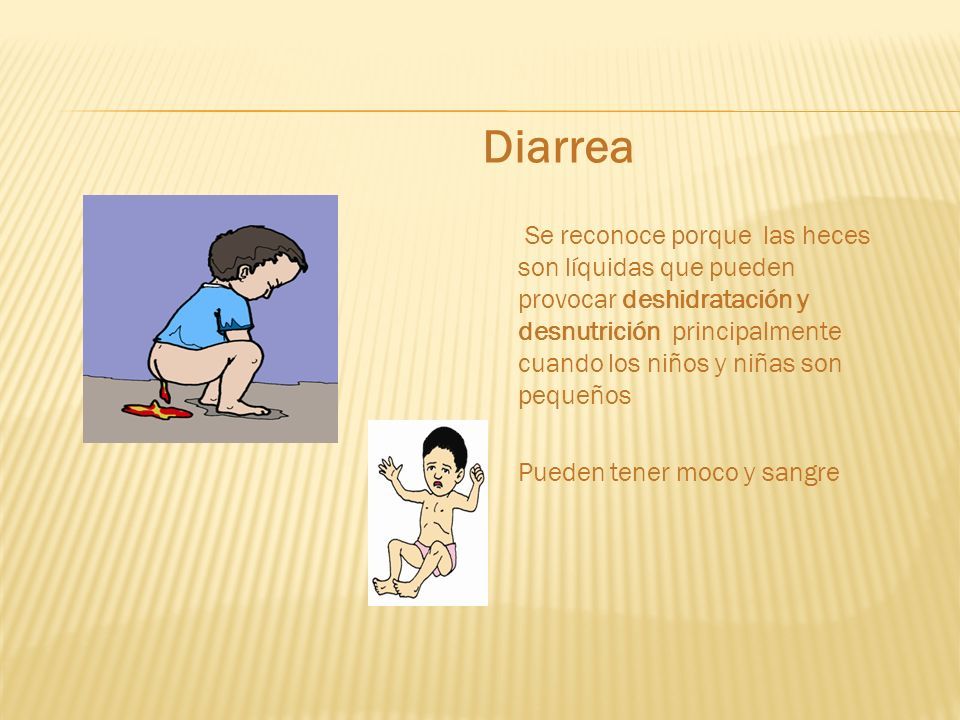 Diarrea

Se reconoce porque las heces son líquidas que pueden provocar deshidratación y desnutrición principalmente cuando los niños y niñas son pequeños

Pueden tener moco y sangre